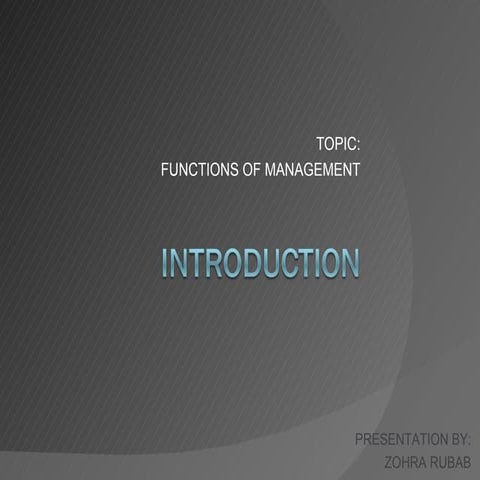 TOPIC:
FUNCTIONS OF MANAGEMENT

INTRODUCTION

PRESENTATION BY:
ZOHRA RUBAB